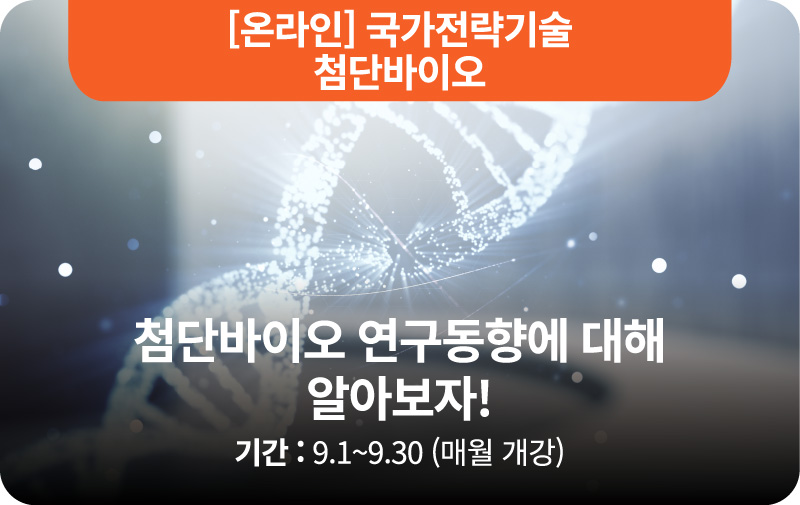 [온라인] 국가전략기술
첨단바이오

첨단바이오 연구동향에 대해
알아보자!

기간 : 9.1~9.30 (매월 개강)